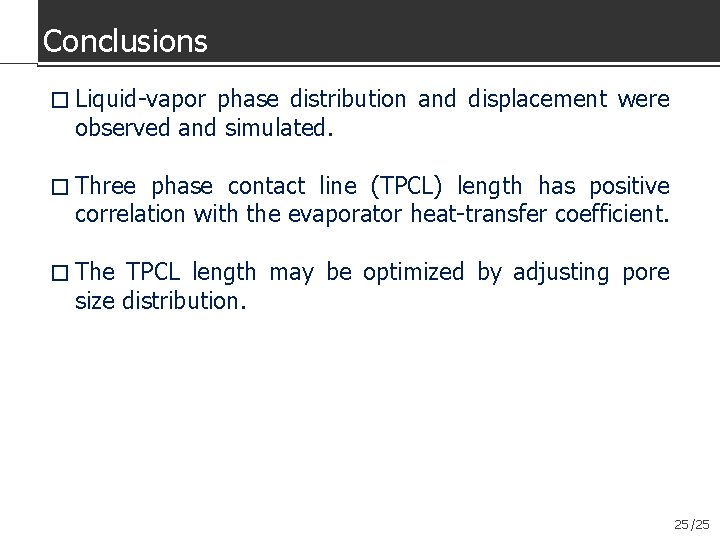 Conclusions

□ Liquid-vapor phase distribution and displacement were observed and simulated.

□ Three phase contact line (TPCL) length has positive correlation with the evaporator heat-transfer coefficient.

□ The TPCL length may be optimized by adjusting pore size distribution.

25/25